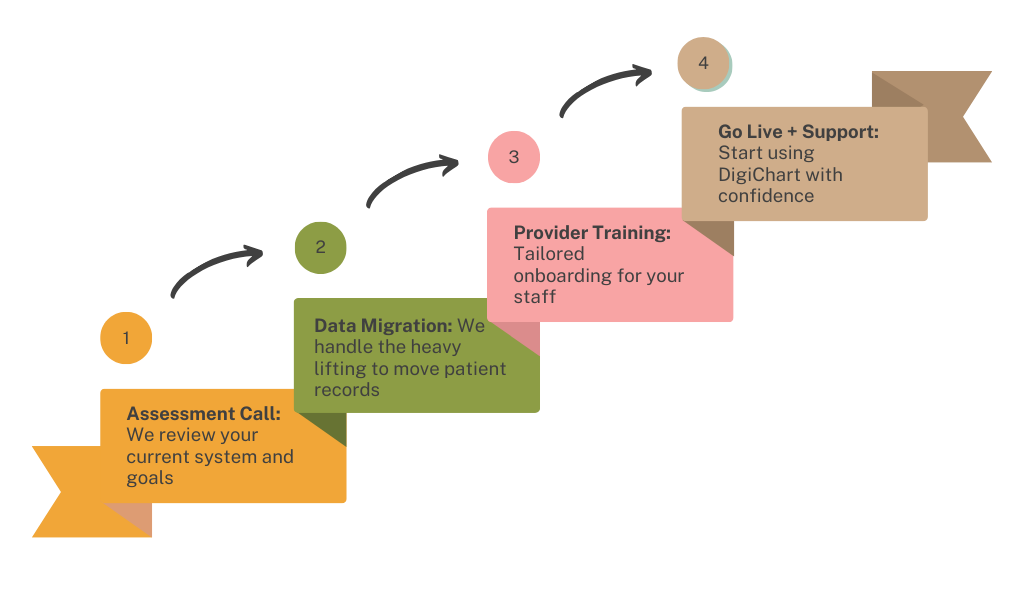 1

Assessment Call: We review your current system and goals

2

Data Migration: We handle the heavy lifting to move patient records

3

Provider Training: Tailored onboarding for your staff

4

Go Live + Support: Start using DigiChart with confidence